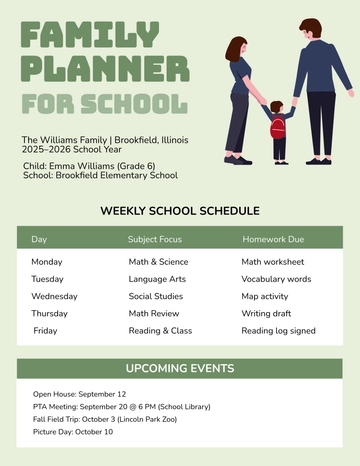 FAMILY PLANNER FOR SCHOOL

The Williams Family | Brookfield, Illinois
2025–2026 School Year

Child: Emma Williams (Grade 6)
School: Brookfield Elementary School

WEEKLY SCHOOL SCHEDULE

| Day | Subject Focus | Homework Due |
|---|---|---|
| Monday | Math & Science | Math worksheet |
| Tuesday | Language Arts | Vocabulary words |
| Wednesday | Social Studies | Map activity |
| Thursday | Math Review | Writing draft |
| Friday | Reading & Class | Reading log signed |

UPCOMING EVENTS

Open House: September 12
PTA Meeting: September 20 @ 6 PM (School Library)
Fall Field Trip: October 3 (Lincoln Park Zoo)
Picture Day: October 10